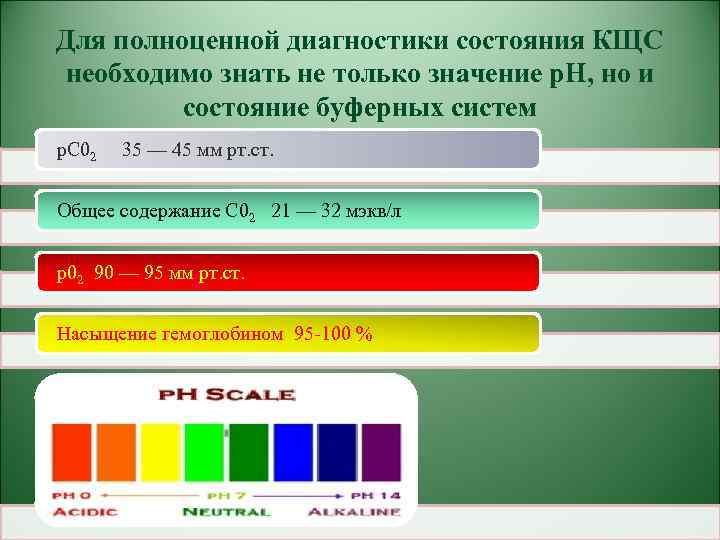 Для полноценной диагностики состояния КЩС необходимо знать не только значение рН, но и состояние буферных систем

$pC0_2$ 35 — 45 мм рт.ст.

Общее содержание $C0_2$ 21 — 32 мэкв/л

$p0_2$ 90 — 95 мм рт.ст.

Насыщение гемоглобином 95-100 %

PH SCALE

PH 0 PH 7 PH 14

ACIDIC NEUTRAL ALKALINE